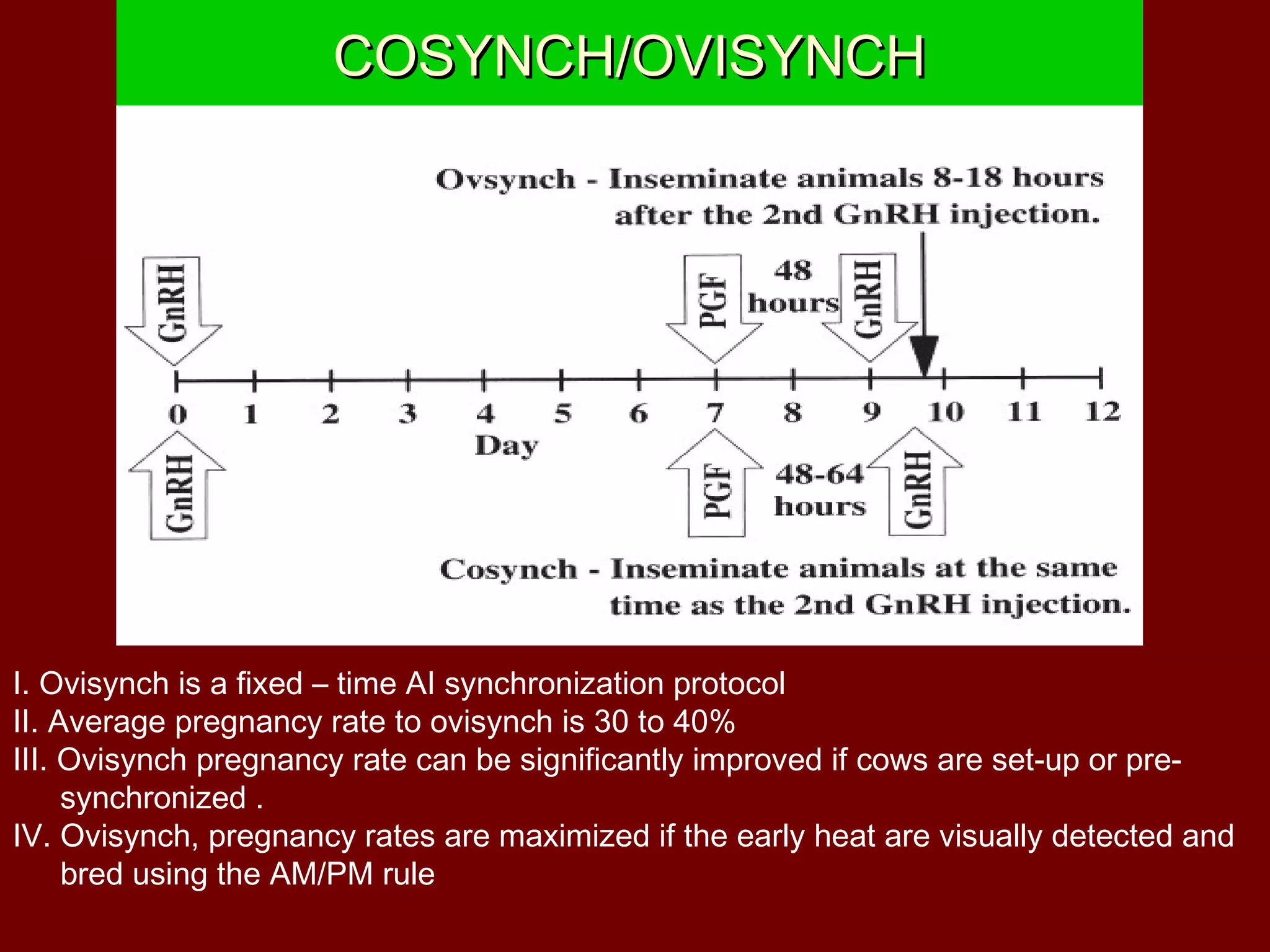 COSYNCH/OVISYNCH

Ovsynch - Inseminate animals 8-18 hours after the 2nd GnRH injection.

GnRH

PGF

48 hours

GnRH

0 1 2 3 4 5 6 7 8 9 10 11 12

Day

GnRH

PGF

48-64 hours

GnRH

Cosynch - Inseminate animals at the same time as the 2nd GnRH injection.

I. Ovisynch is a fixed – time AI synchronization protocol
II. Average pregnancy rate to ovisynch is 30 to 40%
III. Ovisynch pregnancy rate can be significantly improved if cows are set-up or pre-synchronized .
IV. Ovisynch, pregnancy rates are maximized if the early heat are visually detected and bred using the AM/PM rule